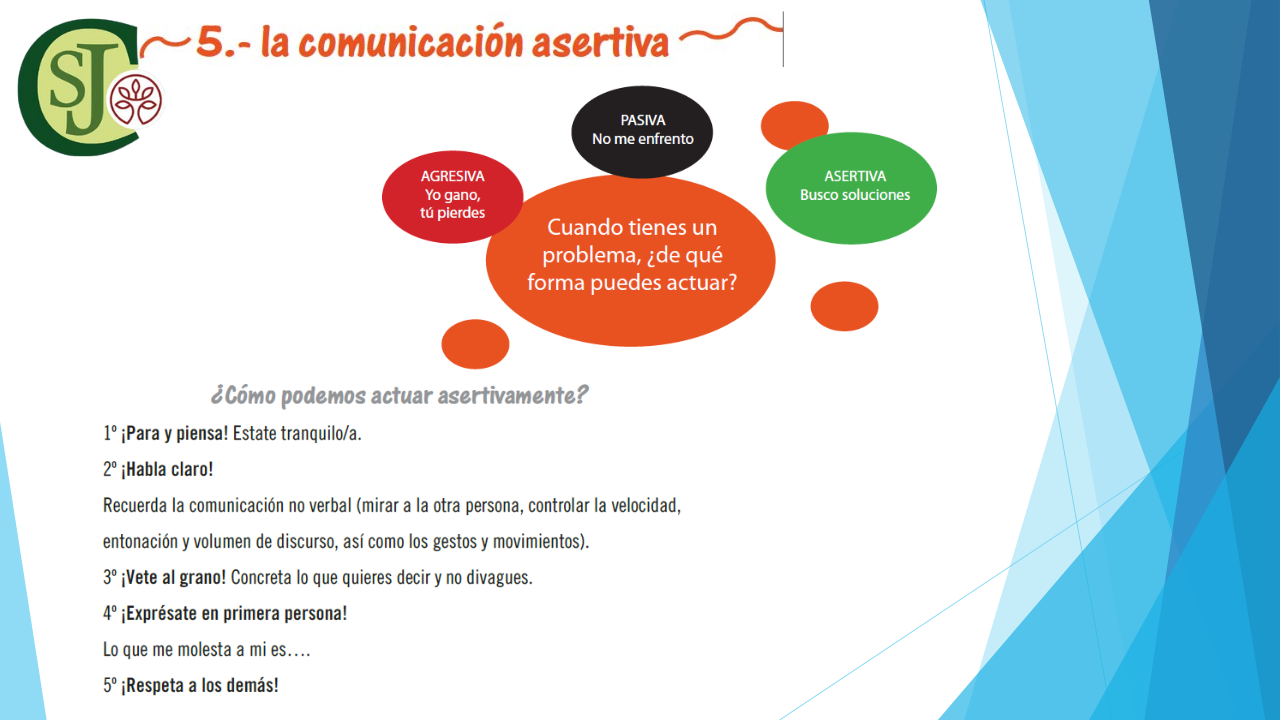 CSJ

5.- la comunicación asertiva

PASIVA
No me enfrento

AGRESIVA
Yo gano,
tú pierdes

ASERTIVA
Busco soluciones

Cuando tienes un problema, ¿de qué forma puedes actuar?

¿Cómo podemos actuar asertivamente?

1º ¡Para y piensa! Estate tranquilo/a.

2º ¡Habla claro!

Recuerda la comunicación no verbal (mirar a la otra persona, controlar la velocidad, entonación y volumen de discurso, así como los gestos y movimientos).

3º ¡Vete al grano! Concreta lo que quieres decir y no divagues.

4º ¡Exprésate en primera persona!

Lo que me molesta a mi es….

5º ¡Respeta a los demás!